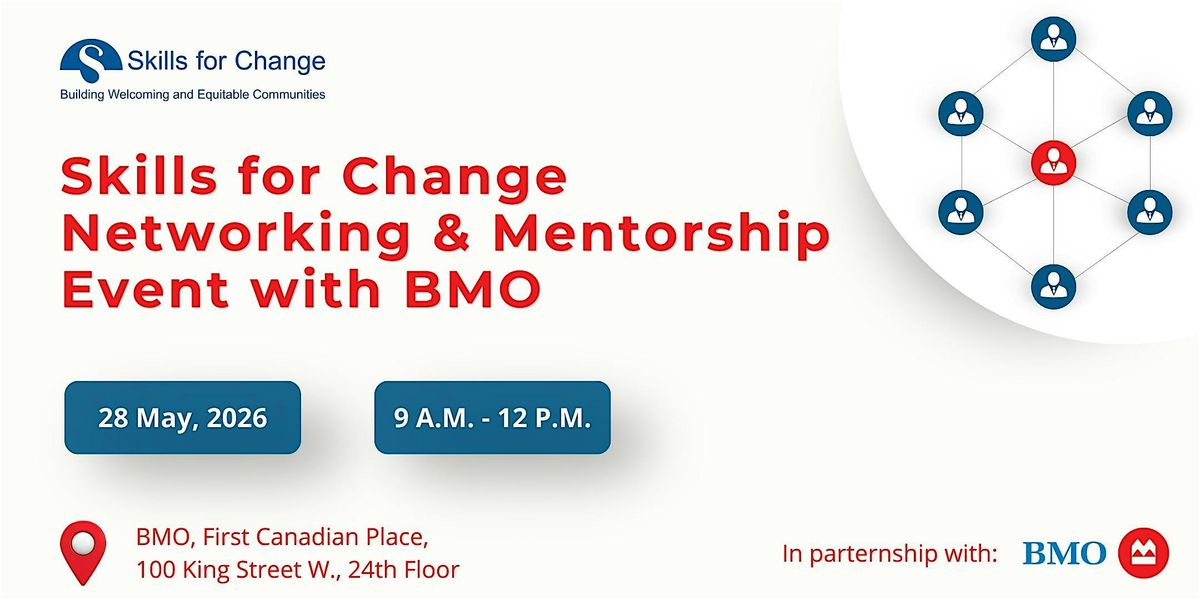 Skills for Change
Building Welcoming and Equitable Communities

Skills for Change Networking & Mentorship Event with BMO

28 May, 2026

9 A.M. - 12 P.M.

BMO, First Canadian Place,
100 King Street W., 24th Floor

In parternship with: BMO